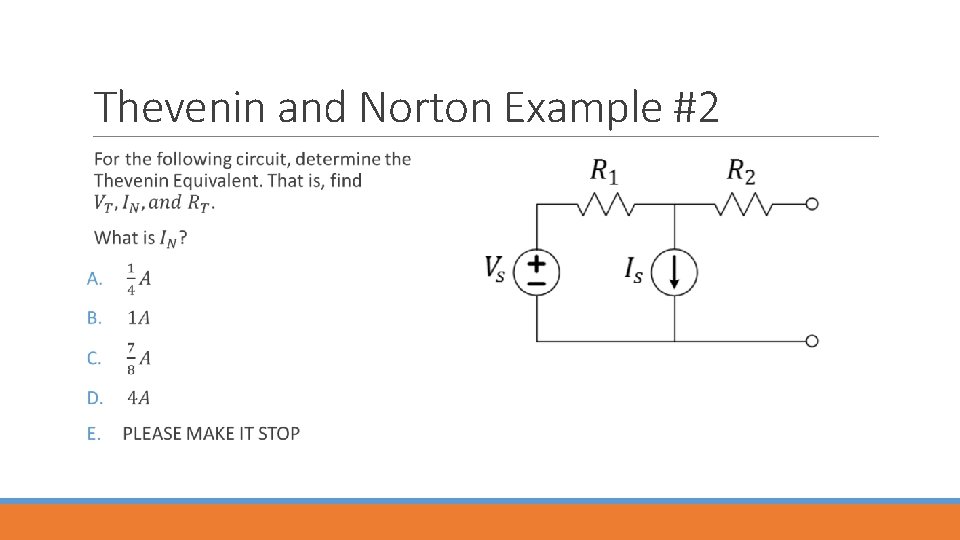 Thevenin and Norton Example #2

For the following circuit, determine the Thevenin Equivalent. That is, find $V_T, I_N, and\ R_T$.

What is $I_N$?

A. $\frac{1}{4}A$

B. $1A$

C. $\frac{7}{8}A$

D. $4A$

E. PLEASE MAKE IT STOP

$R_1$ $R_2$ $V_s$ $I_s$